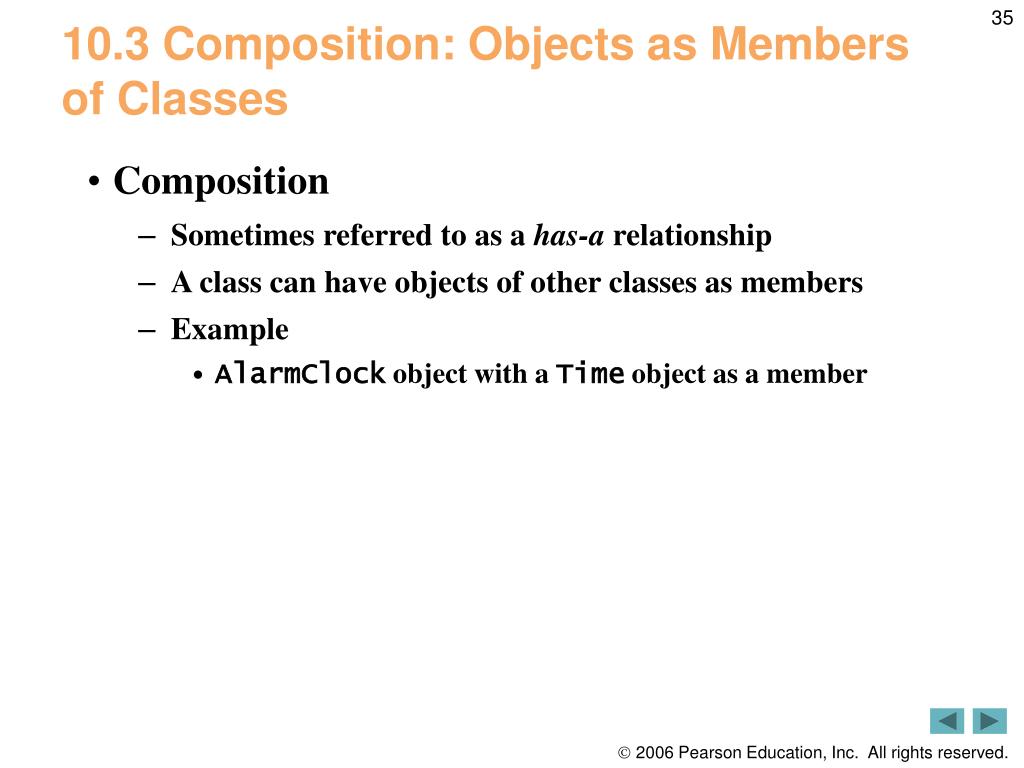 35

10.3 Composition: Objects as Members of Classes

• Composition
– Sometimes referred to as a has-a relationship
– A class can have objects of other classes as members
– Example
• AlarmClock object with a Time object as a member

© 2006 Pearson Education, Inc. All rights reserved.